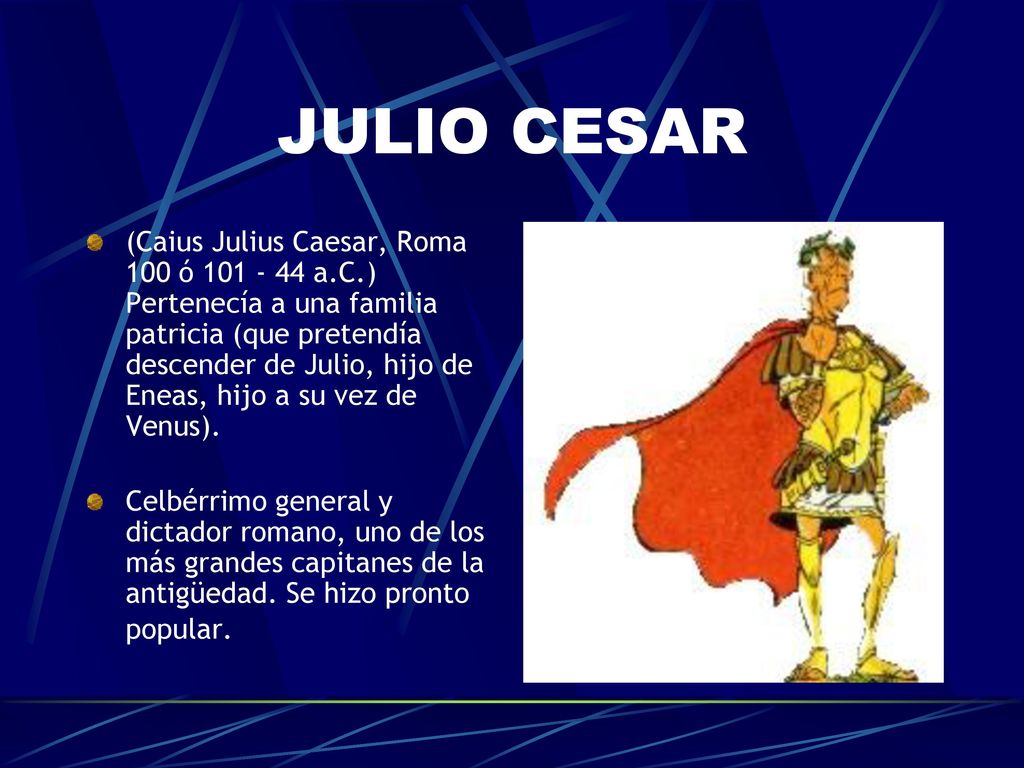 JULIO CESAR

(Caius Julius Caesar, Roma 100 ó 101 - 44 a.C.) Pertenecía a una familia patricia (que pretendía descender de Julio, hijo de Eneas, hijo a su vez de Venus).

Celbérrimo general y dictador romano, uno de los más grandes capitanes de la antigüedad. Se hizo pronto popular.